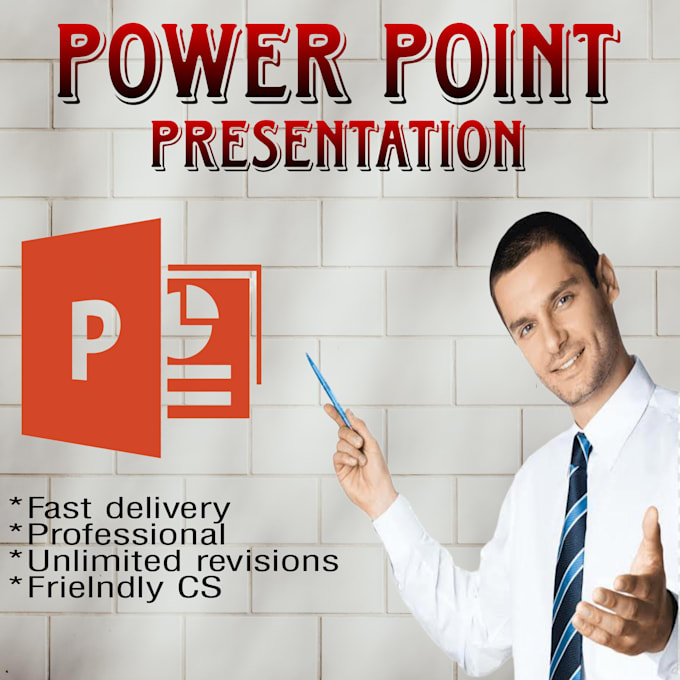 POWER POINT
PRESENTATION

P

*Fast delivery
*Professional
*Unlimited revisions
*Frielndly CS